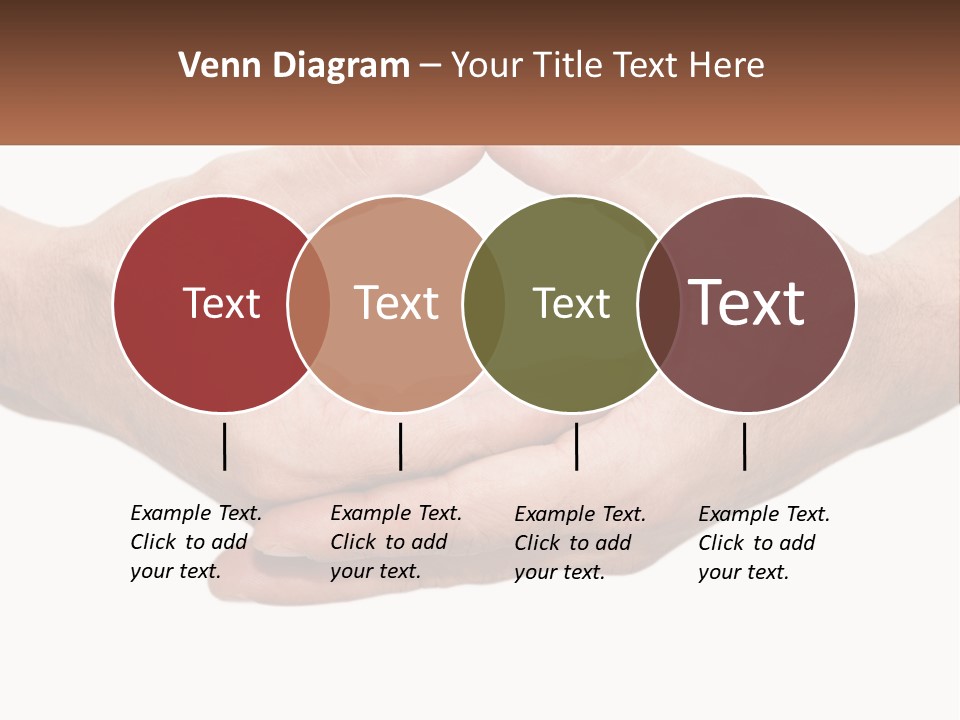 Venn Diagram – Your Title Text Here

Text

Text

Text

Text

Example Text. Click to add your text.

Example Text. Click to add your text.

Example Text. Click to add your text.

Example Text. Click to add your text.